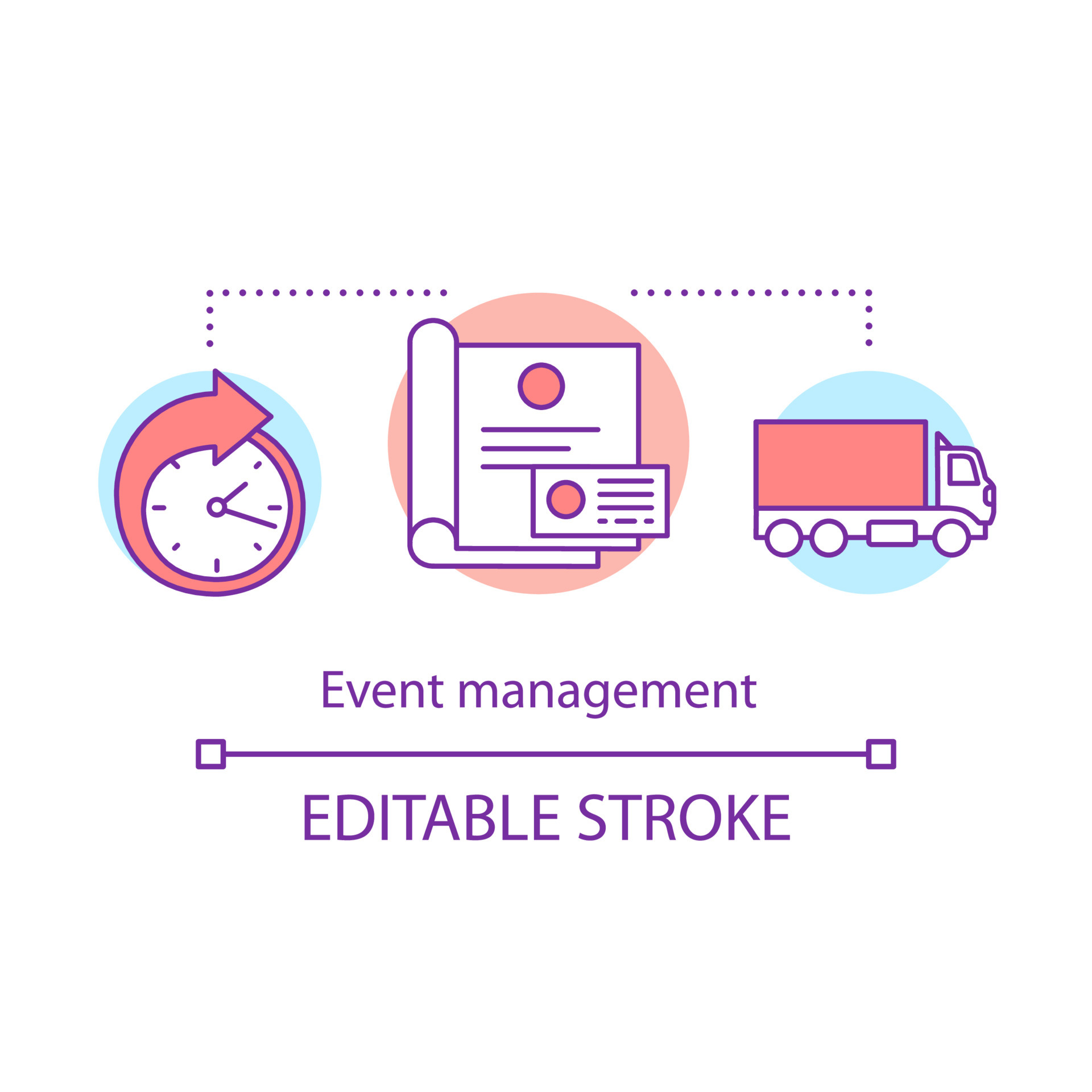 Event management

EDITABLE STROKE